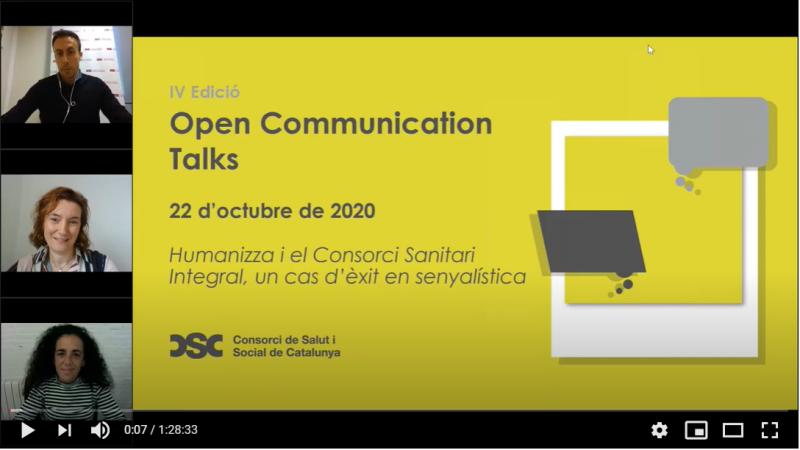 IV Edició
Open Communication Talks

22 d'octubre de 2020

Humanizza i el Consorci Sanitari Integral, un cas d'èxit en senyalística

CSC Consorci de Salut i Social de Catalunya

0:07 / 1:28:33